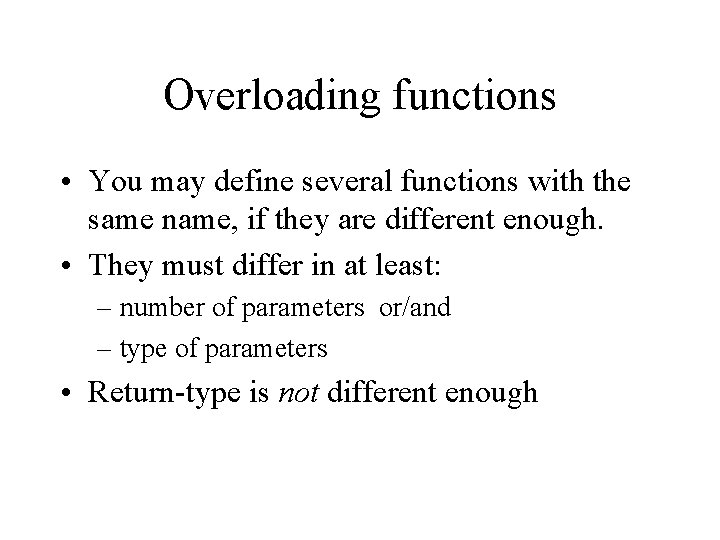 Overloading functions

• You may define several functions with the same name, if they are different enough.

• They must differ in at least:

– number of parameters or/and

– type of parameters

• Return-type is not different enough